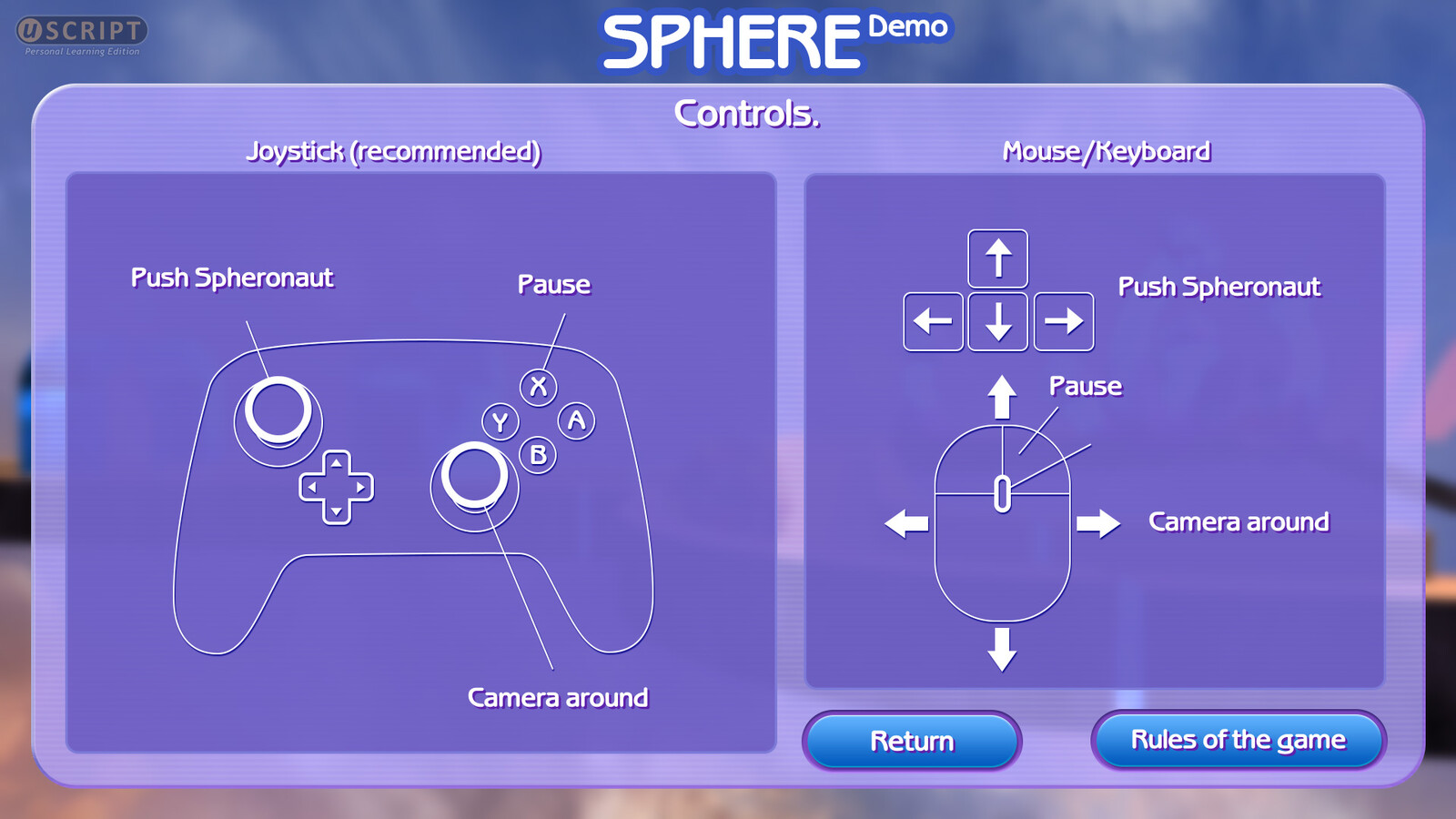 USCRIPT
Personal Learning Edition

SPHERE Demo

Controls.

Joystick (recommended)

Push Spheronaut

Pause

X
Y
A
B

Camera around

Mouse/Keyboard

Push Spheronaut

Pause

Camera around

Return

Rules of the game